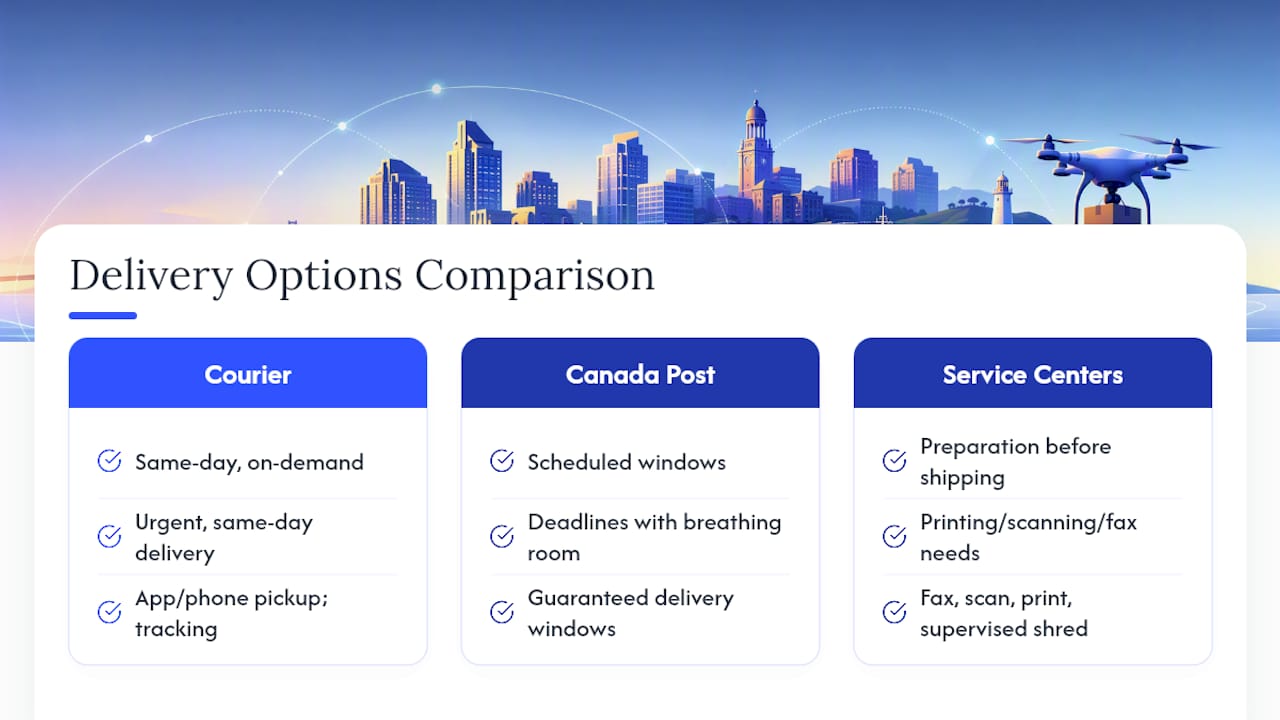 Delivery Options Comparison

Courier

Same-day, on-demand

Urgent, same-day delivery

App/phone pickup; tracking

Canada Post

Scheduled windows

Deadlines with breathing room

Guaranteed delivery windows

Service Centers

Preparation before shipping

Printing/scanning/fax needs

Fax, scan, print, supervised shred